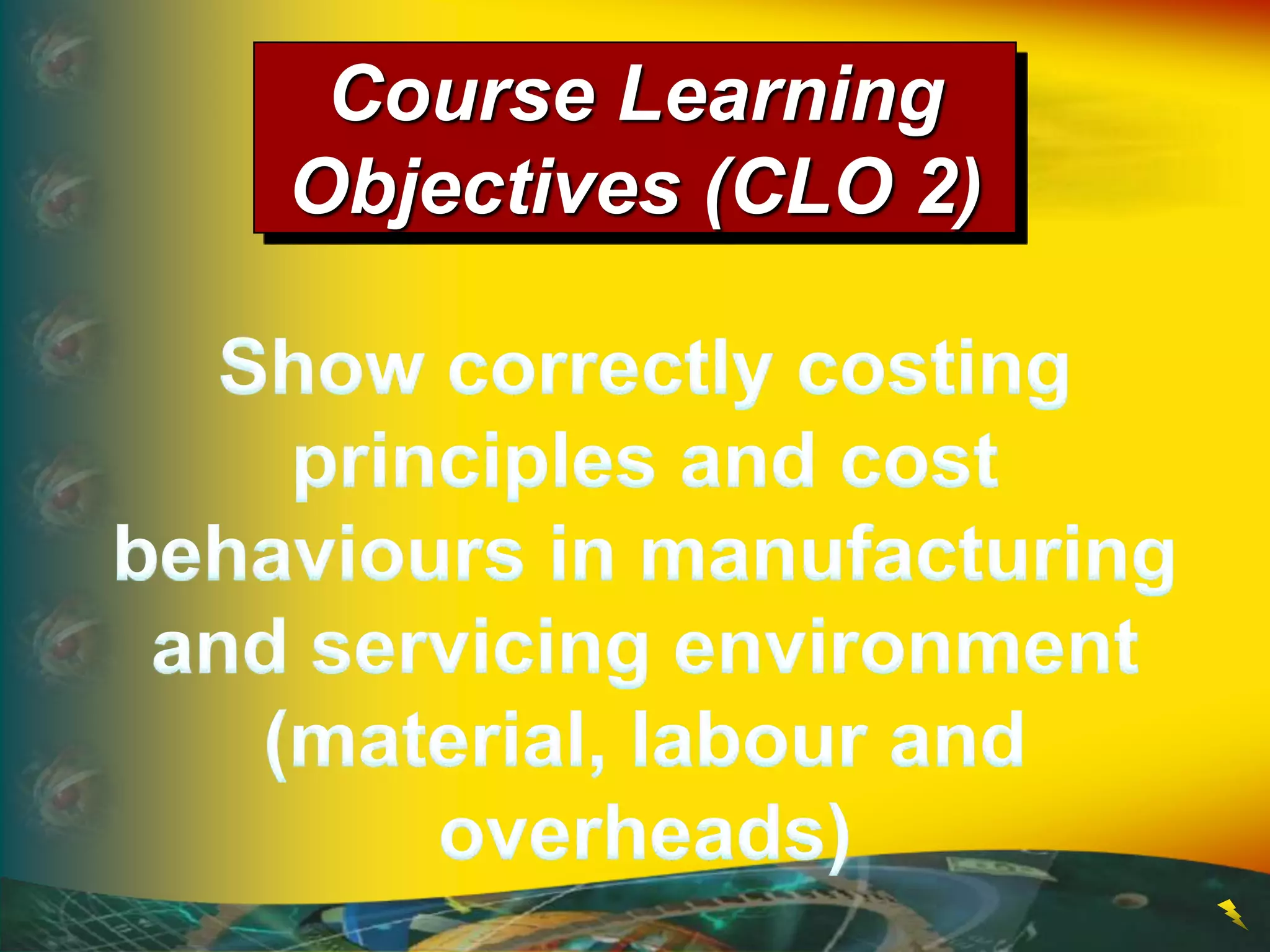 Course Learning Objectives (CLO 2)

Show correctly costing principles and cost behaviours in manufacturing and servicing environment (material, labour and overheads)